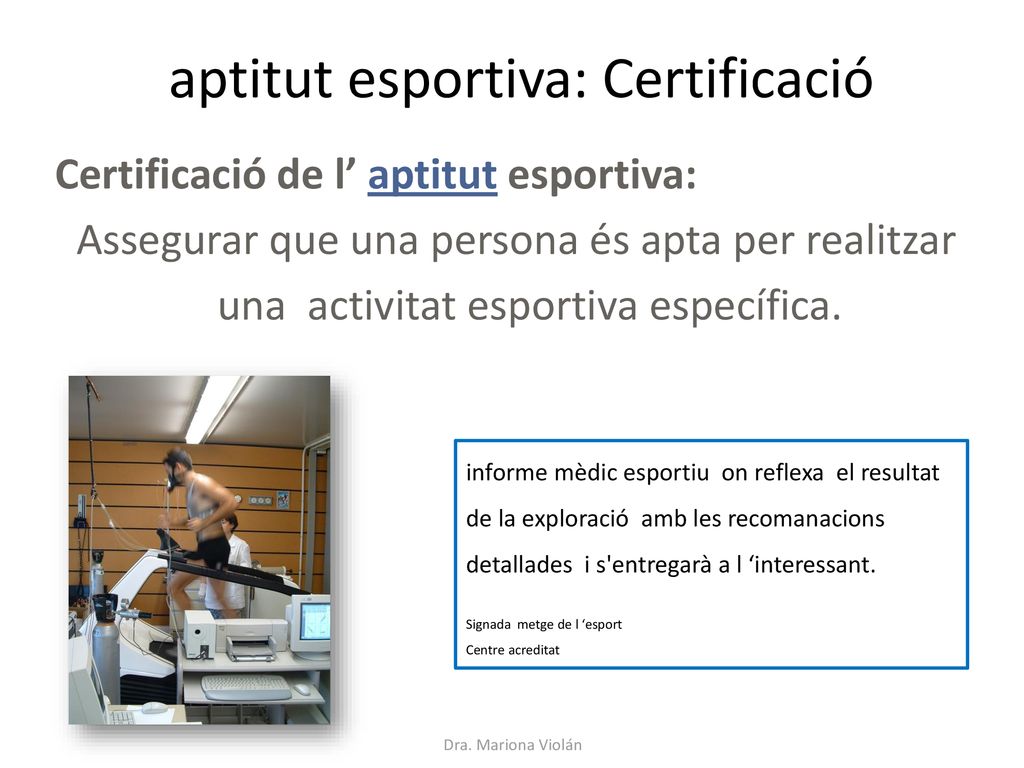 aptitut esportiva: Certificació

Certificació de l’ aptitut esportiva:

Assegurar que una persona és apta per realitzar una activitat esportiva específica.

informe mèdic esportiu on reflexa el resultat de la exploració amb les recomanacions detallades i s'entregarà a l ‘interessant.

Signada metge de l ‘esport
Centre acreditat

Dra. Mariona Violán